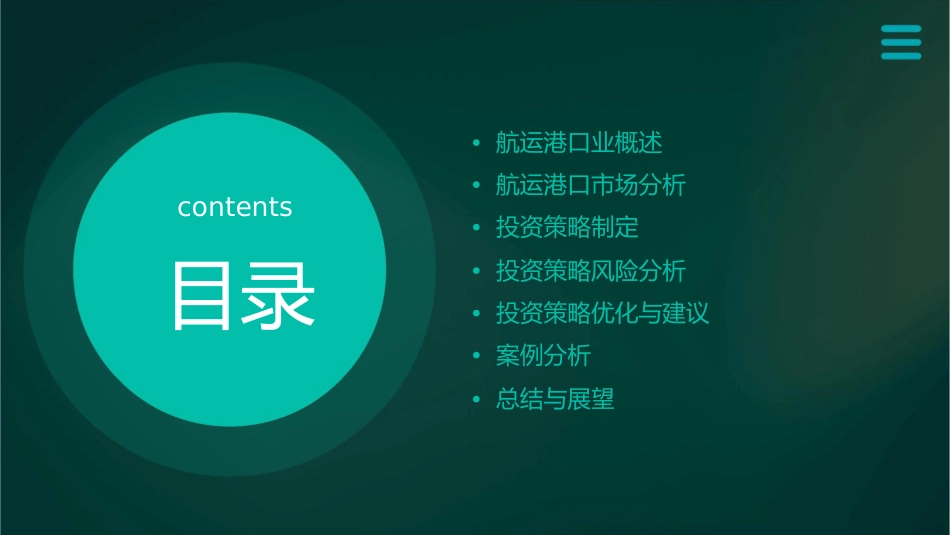 contents

目录

• 航运港口业概述
• 航运港口市场分析
• 投资策略制定
• 投资策略风险分析
• 投资策略优化与建议
• 案例分析
• 总结与展望